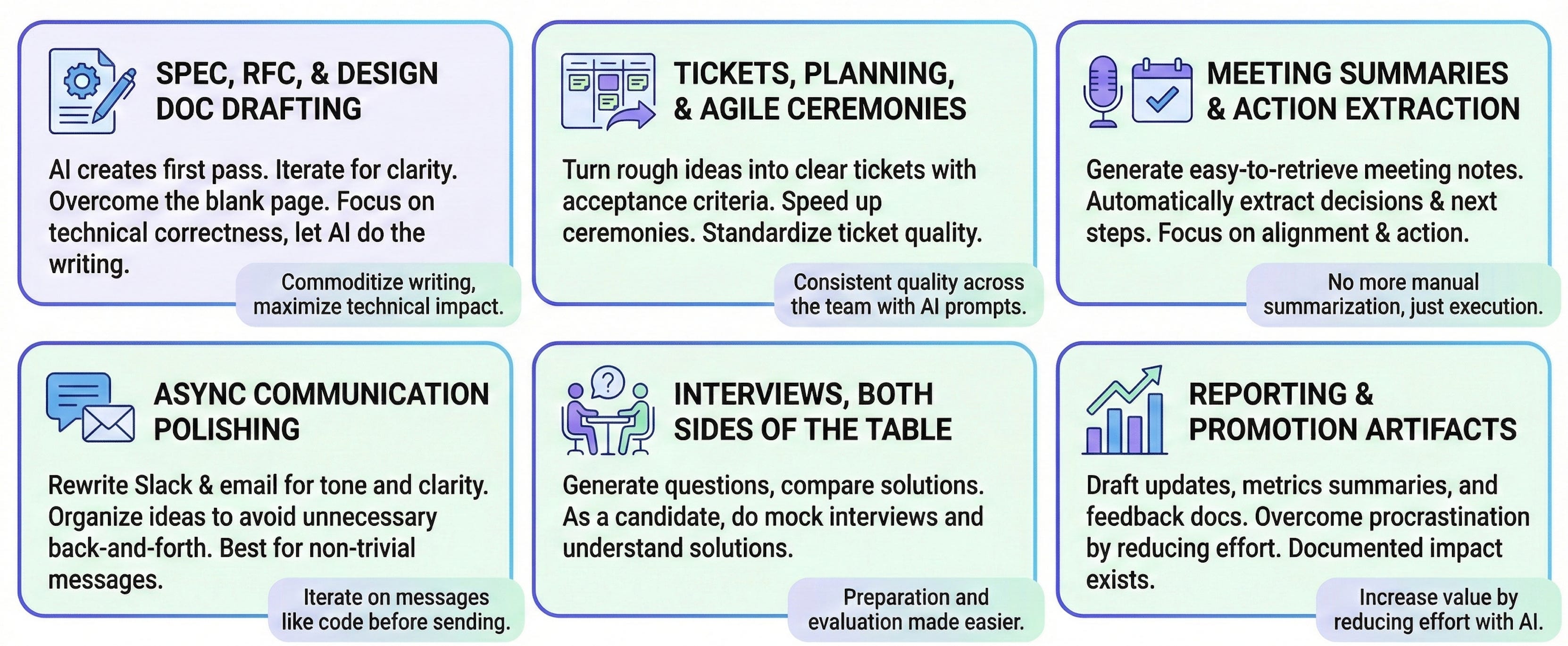 SPEC, RFC, & DESIGN DOC DRAFTING

AI creates first pass. Iterate for clarity. Overcome the blank page. Focus on technical correctness, let AI do the writing.

Commoditize writing, maximize technical impact.

TICKETS, PLANNING, & AGILE CEREMONIES

Turn rough ideas into clear tickets with acceptance criteria. Speed up ceremonies. Standardize ticket quality.

Consistent quality across the team with AI prompts.

MEETING SUMMARIES & ACTION EXTRACTION

Generate easy-to-retrieve meeting notes. Automatically extract decisions & next steps. Focus on alignment & action.

No more manual summarization, just execution.

ASYNC COMMUNICATION POLISHING

Rewrite Slack & email for tone and clarity. Organize ideas to avoid unnecessary back-and-forth. Best for non-trivial messages.

Iterate on messages like code before sending.

INTERVIEWS, BOTH SIDES OF THE TABLE

Generate questions, compare solutions. As a candidate, do mock interviews and understand solutions.

Preparation and evaluation made easier.

REPORTING & PROMOTION ARTIFACTS

Draft updates, metrics summaries, and feedback docs. Overcome procrastination by reducing effort. Documented impact exists.

Increase value by reducing effort with AI.